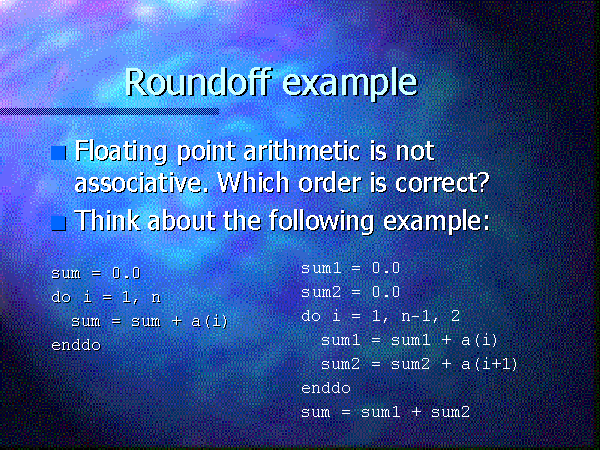 Roundoff example

Floating point arithmetic is not associative. Which order is correct?

Think about the following example:

sum = 0.0
do i = 1, n
  sum = sum + a(i)
enddo

sum1 = 0.0
sum2 = 0.0
do i = 1, n-1, 2
  sum1 = sum1 + a(i)
  sum2 = sum2 + a(i+1)
enddo
sum = sum1 + sum2